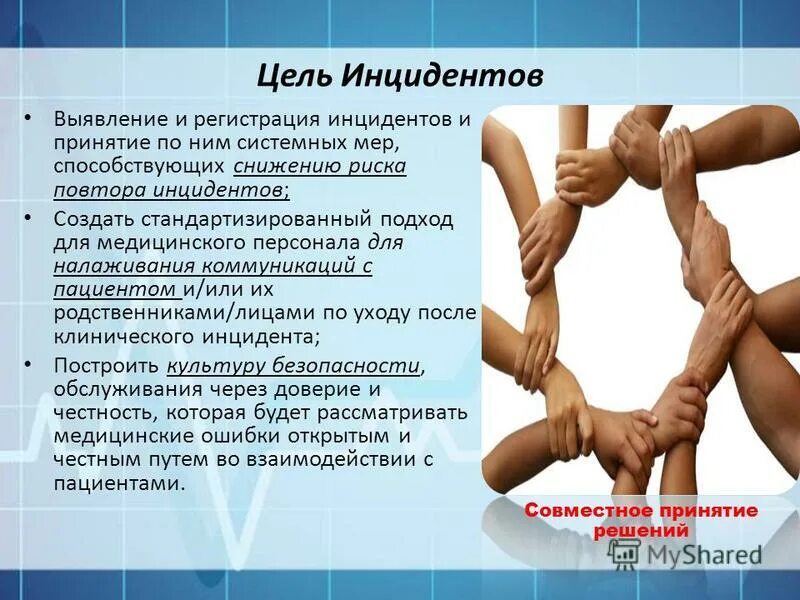 Цель Инцидентов

• Выявление и регистрация инцидентов и принятие по ним системных мер, способствующих снижению риска повтора инцидентов;

• Создать стандартизированный подход для медицинского персонала для налаживания коммуникаций с пациентом и/или их родственниками/лицами по уходу после клинического инцидента;

• Построить культуру безопасности, обслуживания через доверие и честность, которая будет рассматривать медицинские ошибки открытым и честным путем во взаимодействии с пациентами.

Совместное принятие решений

MyShared